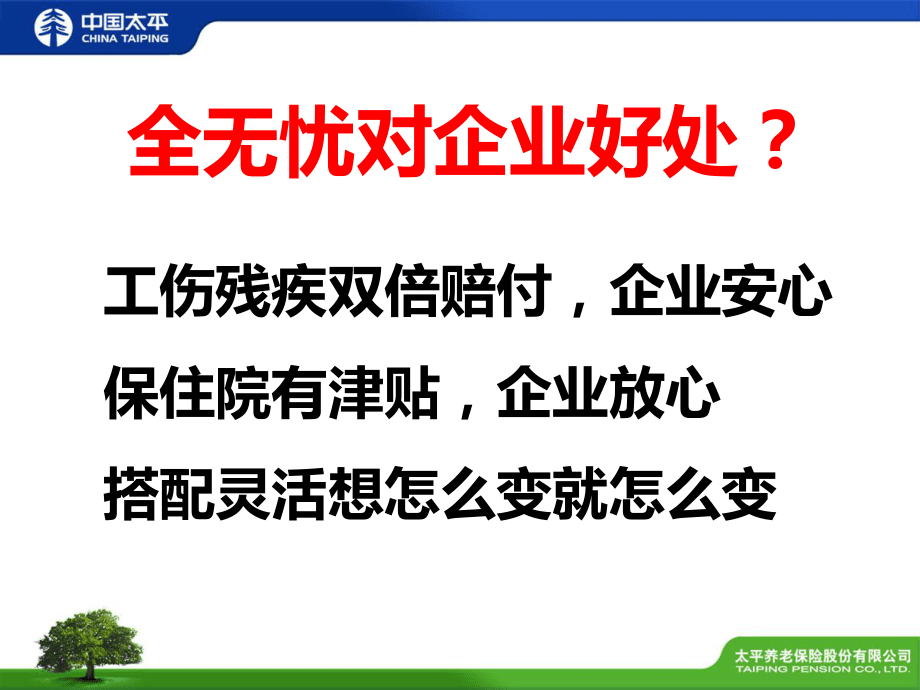 中国太平
CHINA TAIPING

全无忧对企业好处？

工伤残疾双倍赔付，企业安心

保住院有津贴，企业放心

搭配灵活想怎么变就怎么变

太平养老保险股份有限公司
TAIPING PENSION CO., LTD.